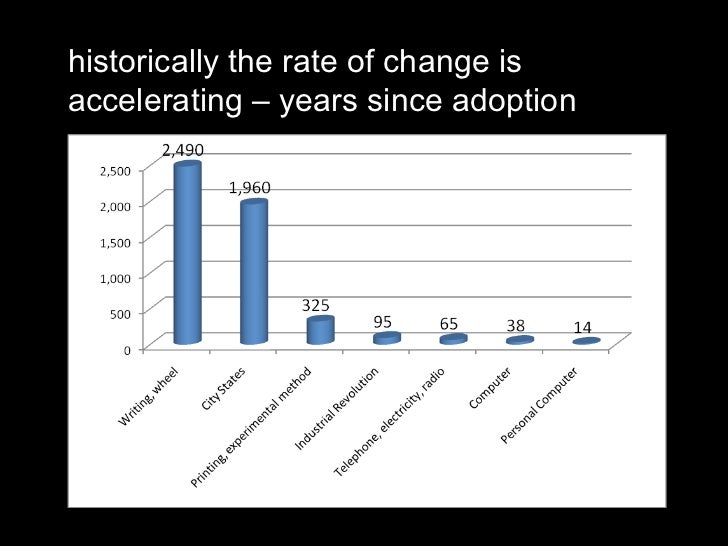 historically the rate of change is accelerating – years since adoption

2,500
2,000
1,500
1,000
500
0

2,490
1,960
325
95
65
38
14

Writing, wheel
City States
Printing, experimental method
Industrial Revolution
Telephone, electricity, radio
Computer
Personal Computer